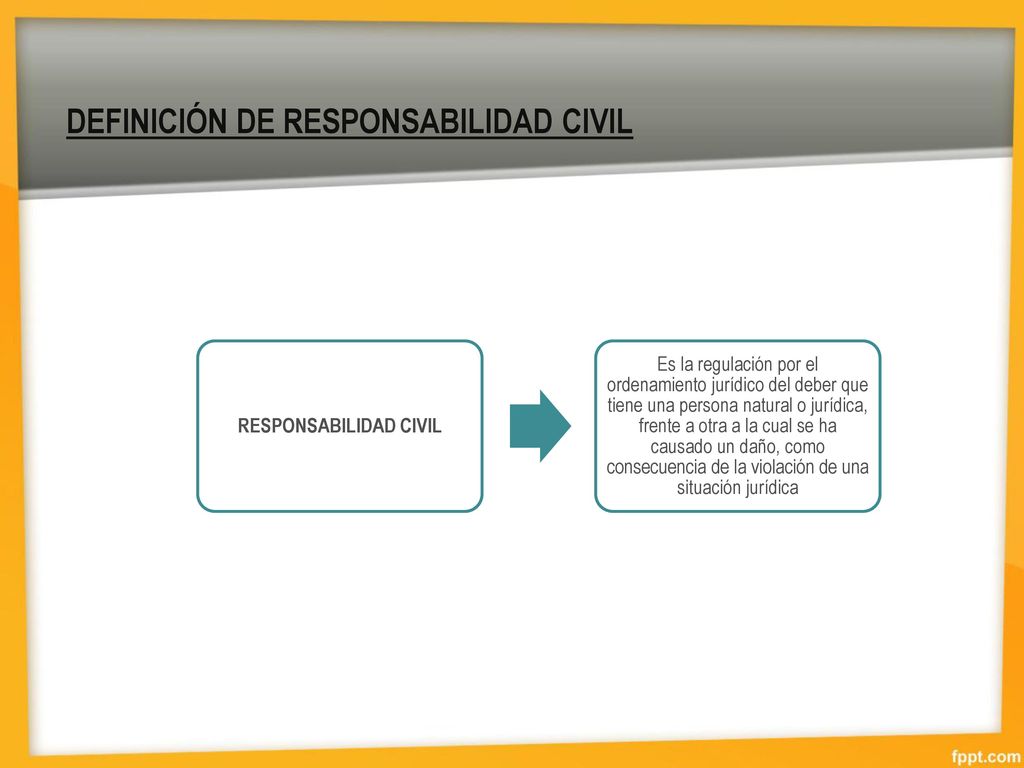 DEFINICIÓN DE RESPONSABILIDAD CIVIL

RESPONSABILIDAD CIVIL

Es la regulación por el ordenamiento jurídico del deber que tiene una persona natural o jurídica, frente a otra a la cual se ha causado un daño, como consecuencia de la violación de una situación jurídica

fppt.com